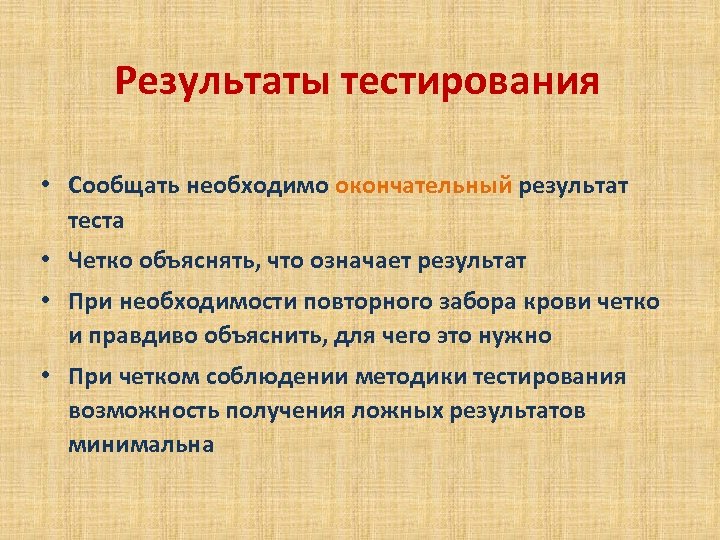 Результаты тестирования

• Сообщать необходимо окончательный результат теста

• Четко объяснять, что означает результат

• При необходимости повторного забора крови четко и правдиво объяснить, для чего это нужно

• При четком соблюдении методики тестирования возможность получения ложных результатов минимальна